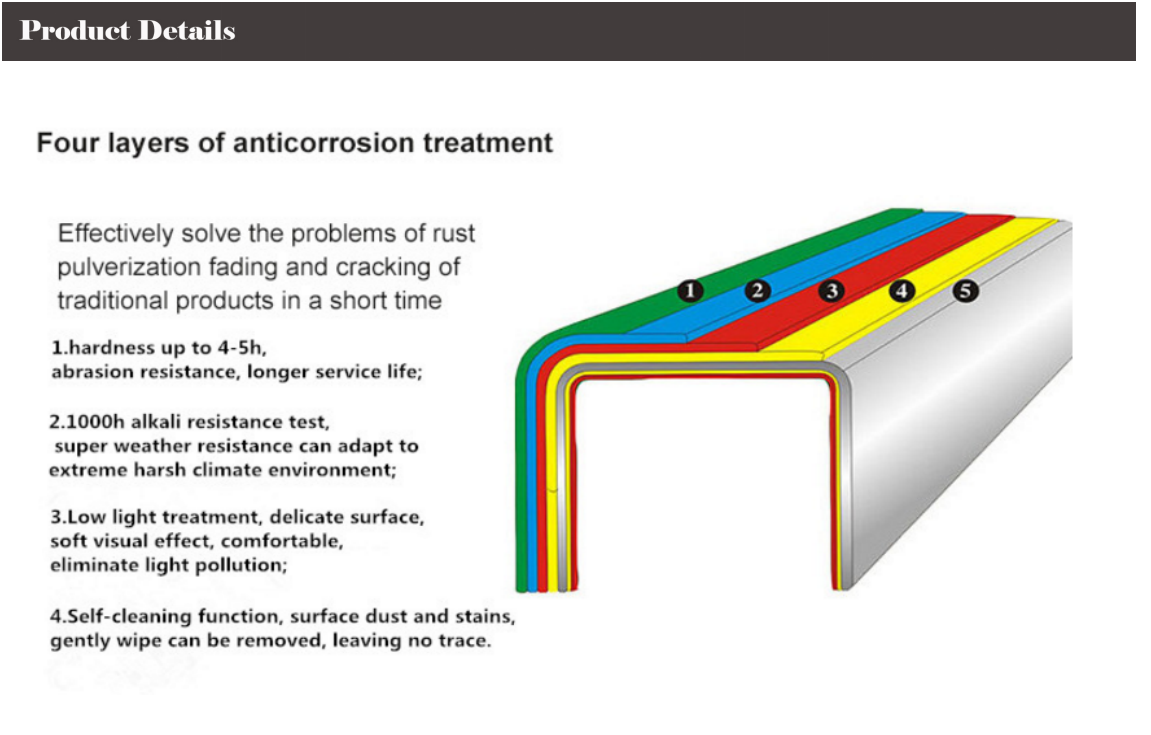 Product Details

Four layers of anticorrosion treatment

Effectively solve the problems of rust pulverization fading and cracking of traditional products in a short time

1.hardness up to 4-5h, abrasion resistance, longer service life;

2.1000h alkali resistance test, super weather resistance can adapt to extreme harsh climate environment;

3.Low light treatment, delicate surface, soft visual effect, comfortable, eliminate light pollution;

4.Self-cleaning function, surface dust and stains, gently wipe can be removed, leaving no trace.

1
2
3
4
5